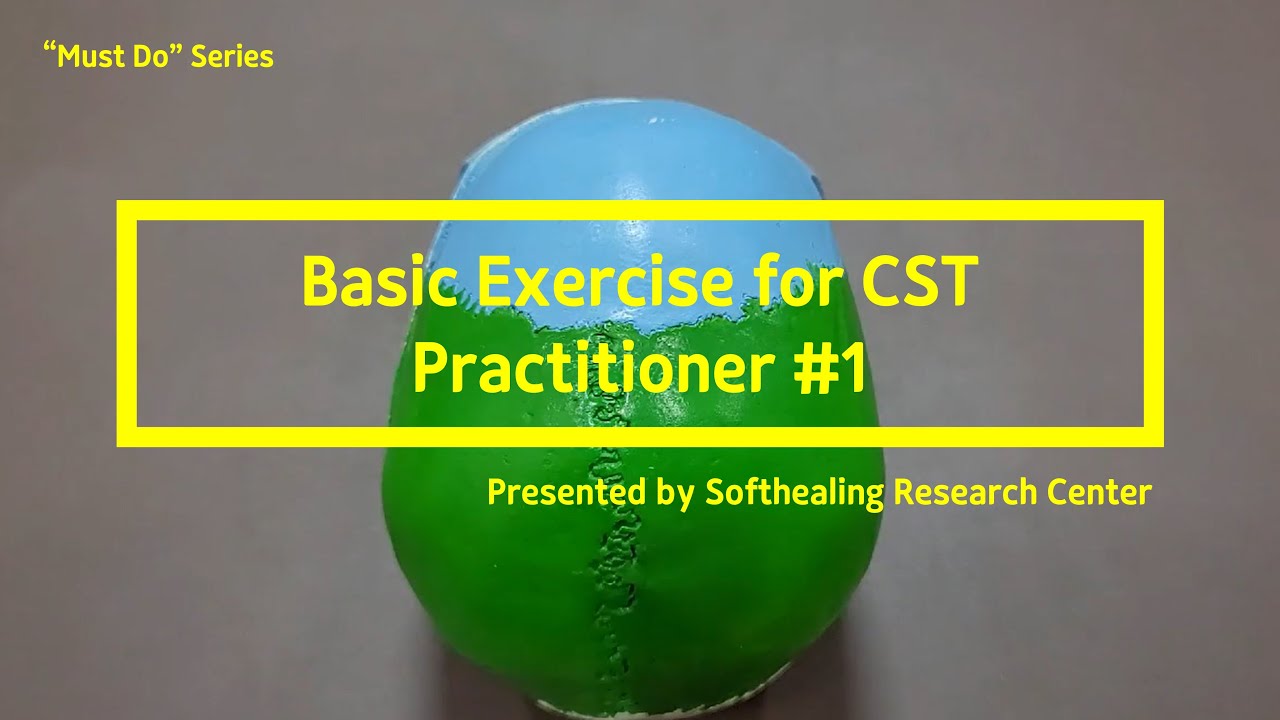 “Must Do” Series

Basic Exercise for CST Practitioner #1

Presented by Softhealing Research Center